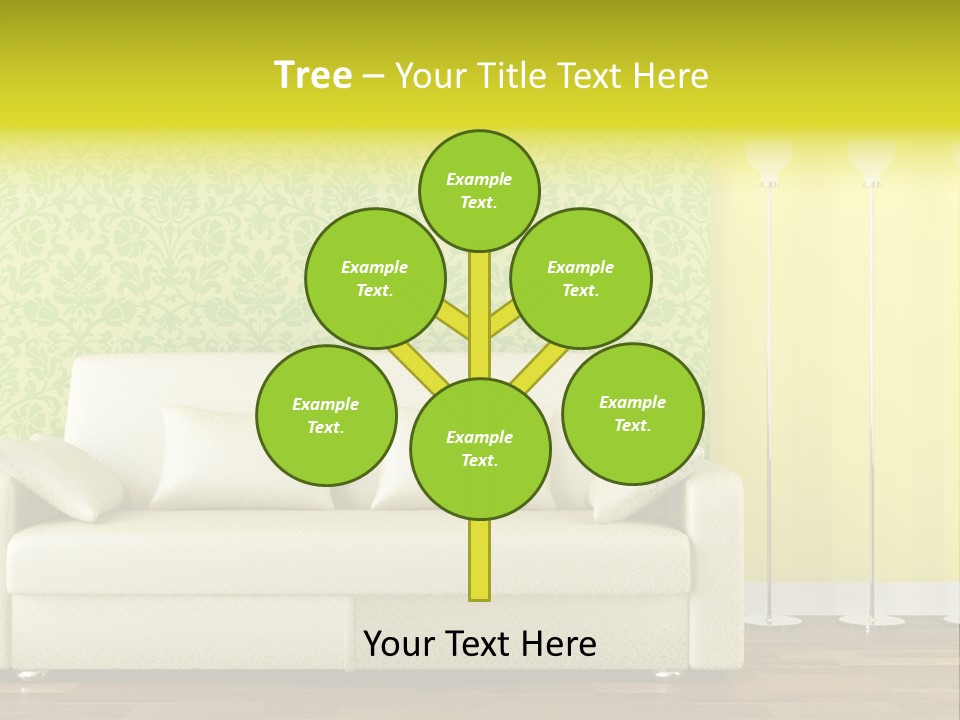 Tree – Your Title Text Here

Example Text.

Example Text.

Example Text.

Example Text.

Example Text.

Example Text.

Your Text Here